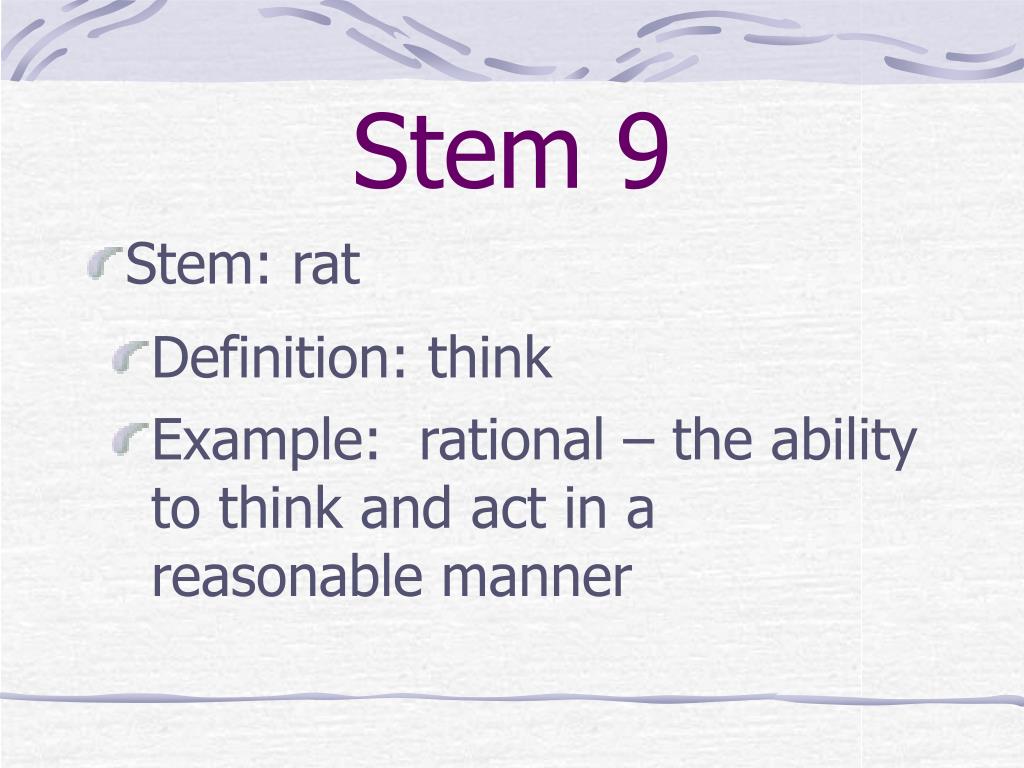 Stem 9

Stem: rat

Definition: think

Example: rational – the ability to think and act in a reasonable manner